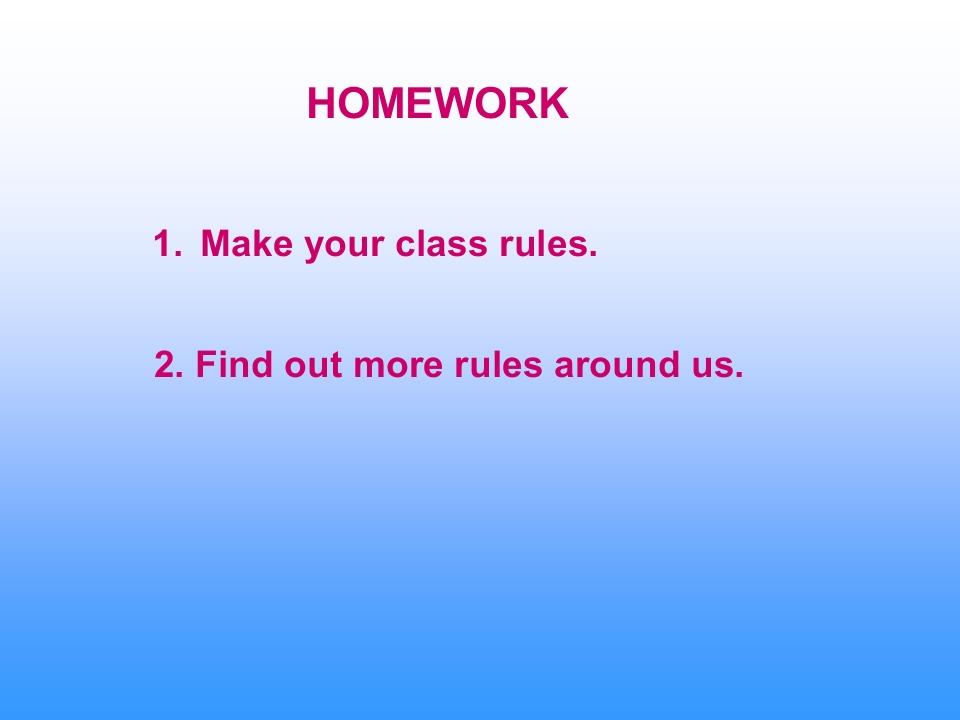 HOMEWORK

1. Make your class rules.

2. Find out more rules around us.